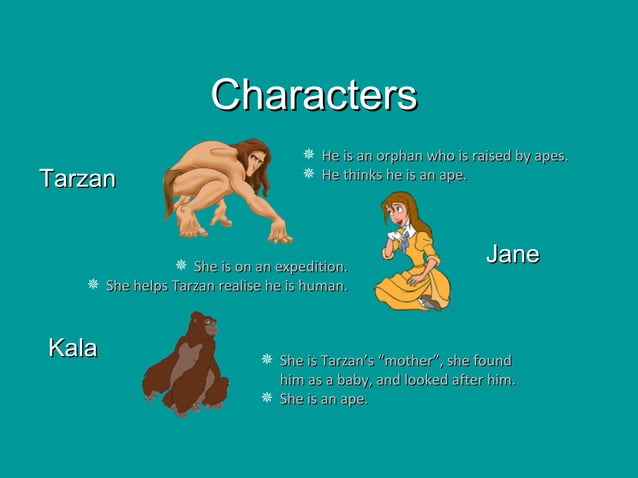 Characters

Tarzan

He is an orphan who is raised by apes.
He thinks he is an ape.

Jane

She is on an expedition.
She helps Tarzan realise he is human.

Kala

She is Tarzan's "mother", she found him as a baby, and looked after him.
She is an ape.